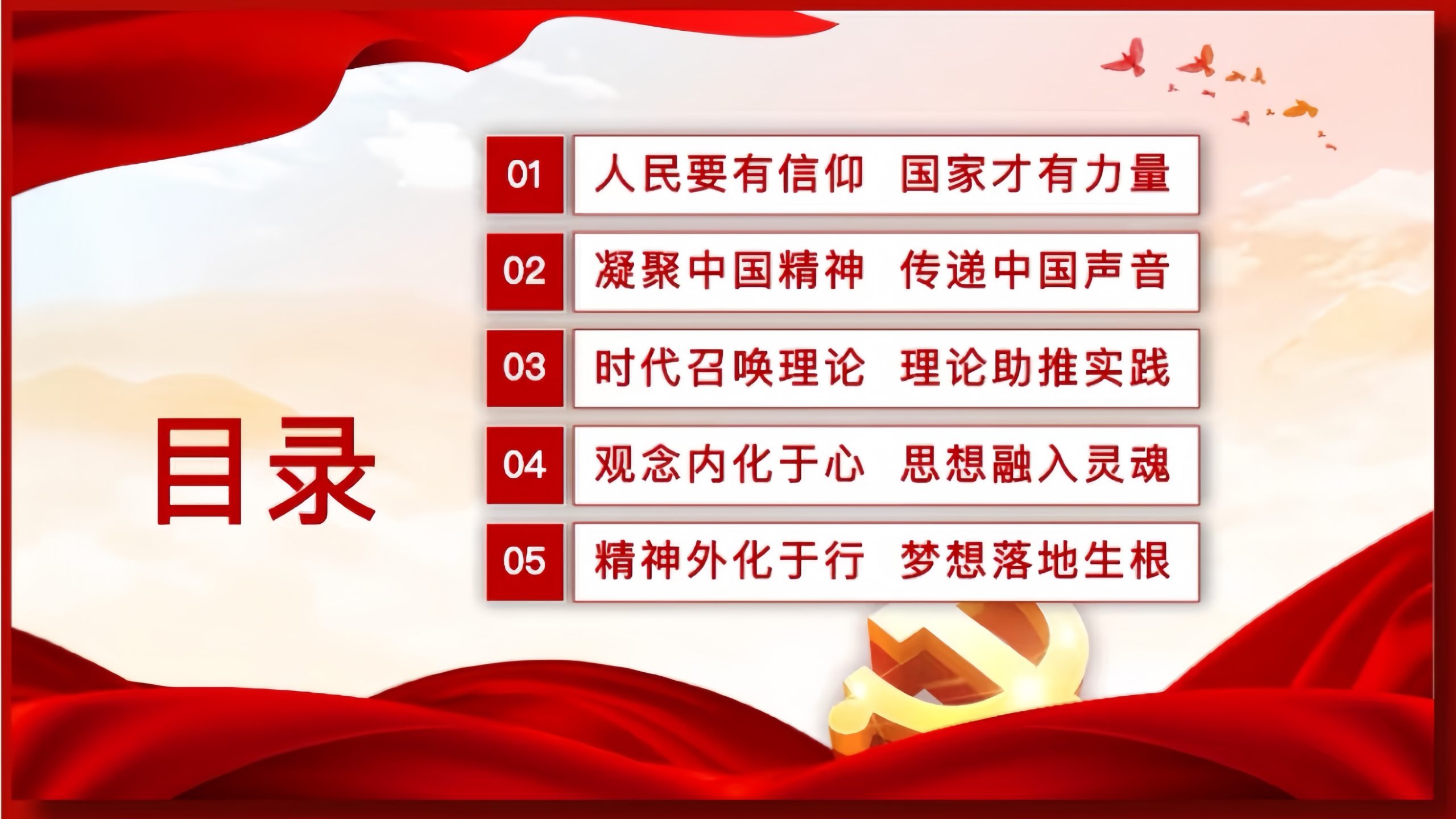 目录

01 人民要有信仰 国家才有力量

02 凝聚中国精神 传递中国声音

03 时代召唤理论 理论助推实践

04 观念内化于心 思想融入灵魂

05 精神外化于行 梦想落地生根